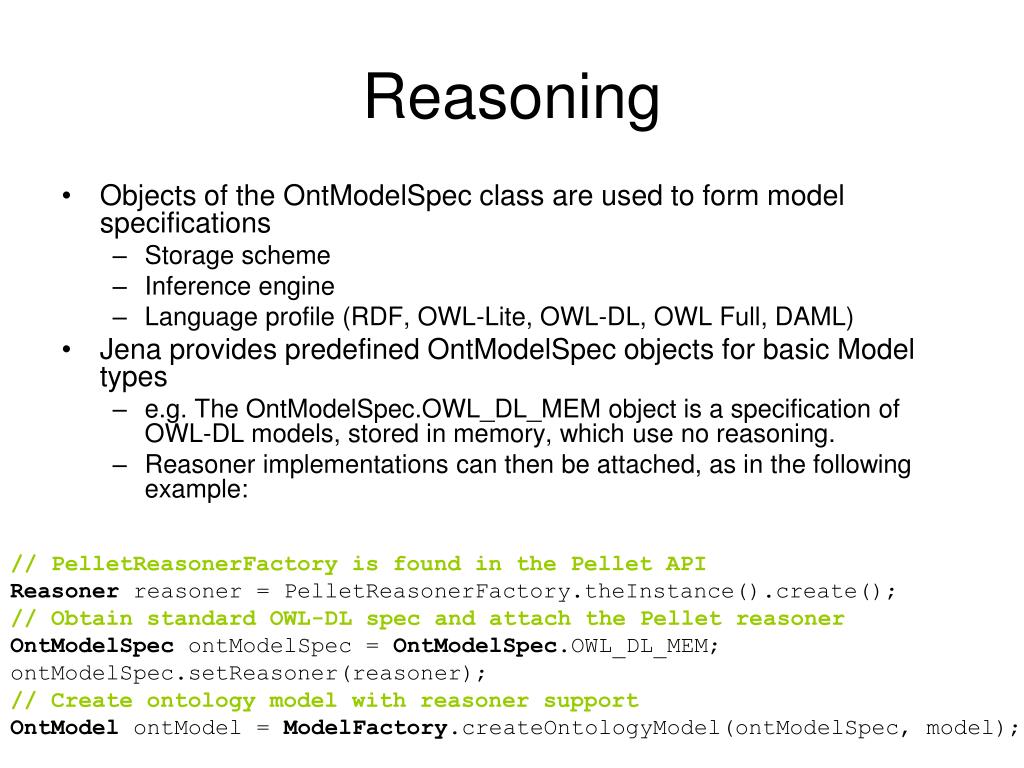 Reasoning

• Objects of the OntModelSpec class are used to form model specifications
  – Storage scheme
  – Inference engine
  – Language profile (RDF, OWL-Lite, OWL-DL, OWL Full, DAML)
• Jena provides predefined OntModelSpec objects for basic Model types
  – e.g. The OntModelSpec.OWL_DL_MEM object is a specification of OWL-DL models, stored in memory, which use no reasoning.
  – Reasoner implementations can then be attached, as in the following example:

// PelletReasonerFactory is found in the Pellet API
Reasoner reasoner = PelletReasonerFactory.theInstance().create();
// Obtain standard OWL-DL spec and attach the Pellet reasoner
OntModelSpec ontModelSpec = OntModelSpec.OWL_DL_MEM;
ontModelSpec.setReasoner(reasoner);
// Create ontology model with reasoner support
OntModel ontModel = ModelFactory.createOntologyModel(ontModelSpec, model);